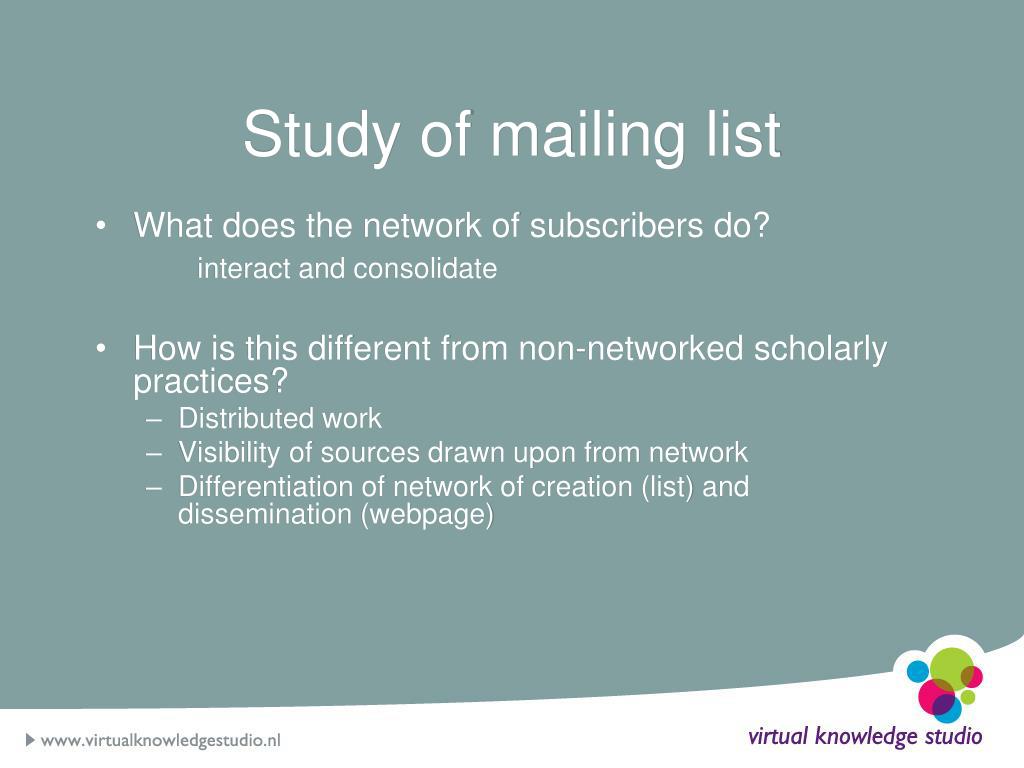 Study of mailing list

• What does the network of subscribers do?
interact and consolidate

• How is this different from non-networked scholarly practices?
– Distributed work
– Visibility of sources drawn upon from network
– Differentiation of network of creation (list) and dissemination (webpage)

www.virtualknowledgestudio.nl

virtual knowledge studio